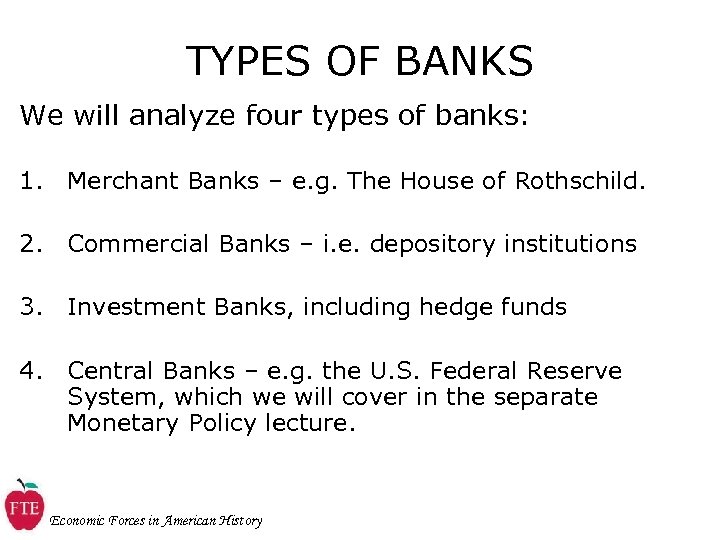 TYPES OF BANKS

We will analyze four types of banks:

1. Merchant Banks – e.g. The House of Rothschild.

2. Commercial Banks – i.e. depository institutions

3. Investment Banks, including hedge funds

4. Central Banks – e.g. the U.S. Federal Reserve System, which we will cover in the separate Monetary Policy lecture.

FTE

Economic Forces in American History